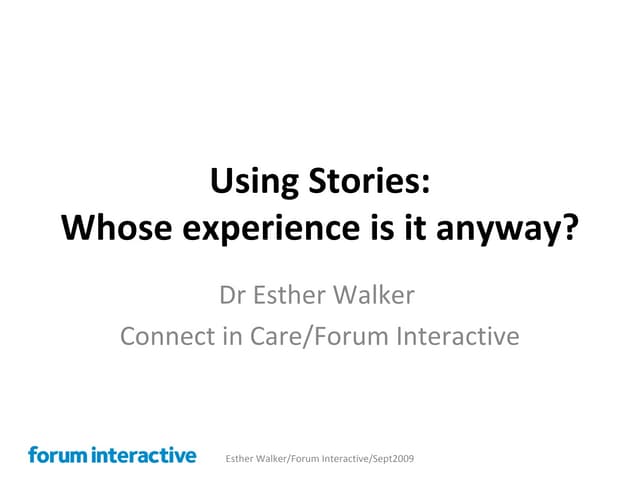 Using Stories:
Whose experience is it anyway?

Dr Esther Walker
Connect in Care/Forum Interactive

forum interactive

Esther Walker/Forum Interactive/Sept2009